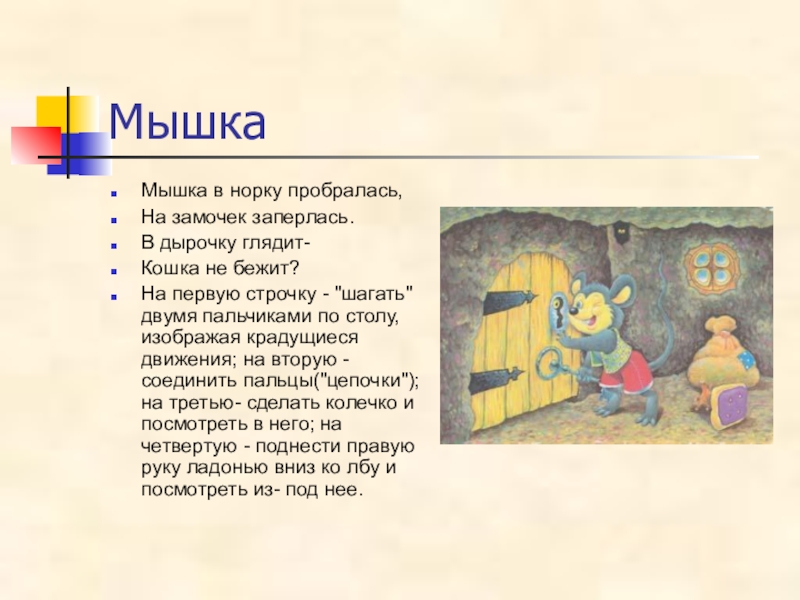 Мышка

Мышка в норку пробралась,

На замочек заперлась.

В дырочку глядит-

Кошка не бежит?

На первую строчку - "шагать" двумя пальчиками по столу, изображая крадущиеся движения; на вторую - соединить пальцы("цепочки"); на третью- сделать колечко и посмотреть в него; на четвертую - поднести правую руку ладонью вниз ко лбу и посмотреть из- под нее.